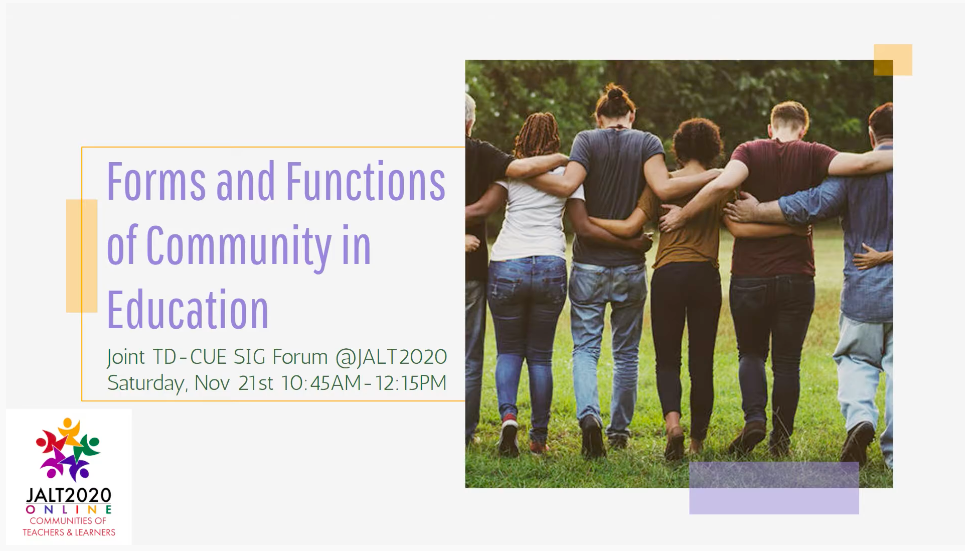 Forms and Functions of Community in Education

Joint TD-CUE SIG Forum @JALT2020
Saturday, Nov 21st 10:45AM-12:15PM

JALT2020
ONLINE
COMMUNITIES OF TEACHERS & LEARNERS